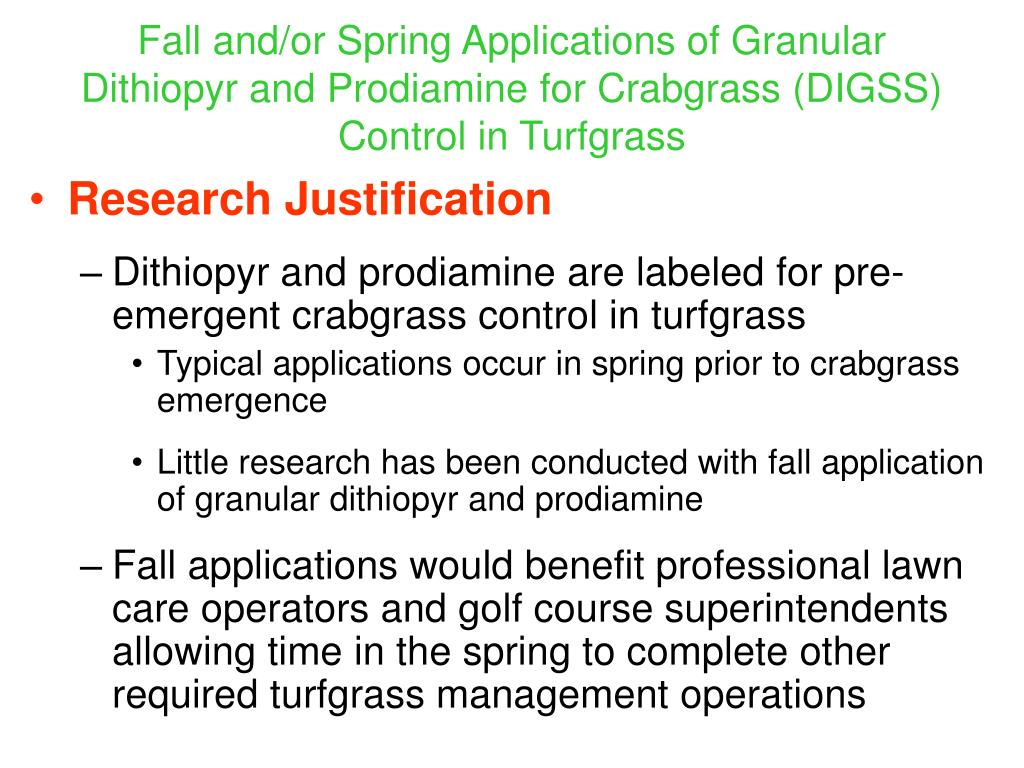 Fall and/or Spring Applications of Granular Dithiopyr and Prodiamine for Crabgrass (DIGSS) Control in Turfgrass

• Research Justification

– Dithiopyr and prodiamine are labeled for pre-emergent crabgrass control in turfgrass

• Typical applications occur in spring prior to crabgrass emergence

• Little research has been conducted with fall application of granular dithiopyr and prodiamine

– Fall applications would benefit professional lawn care operators and golf course superintendents allowing time in the spring to complete other required turfgrass management operations